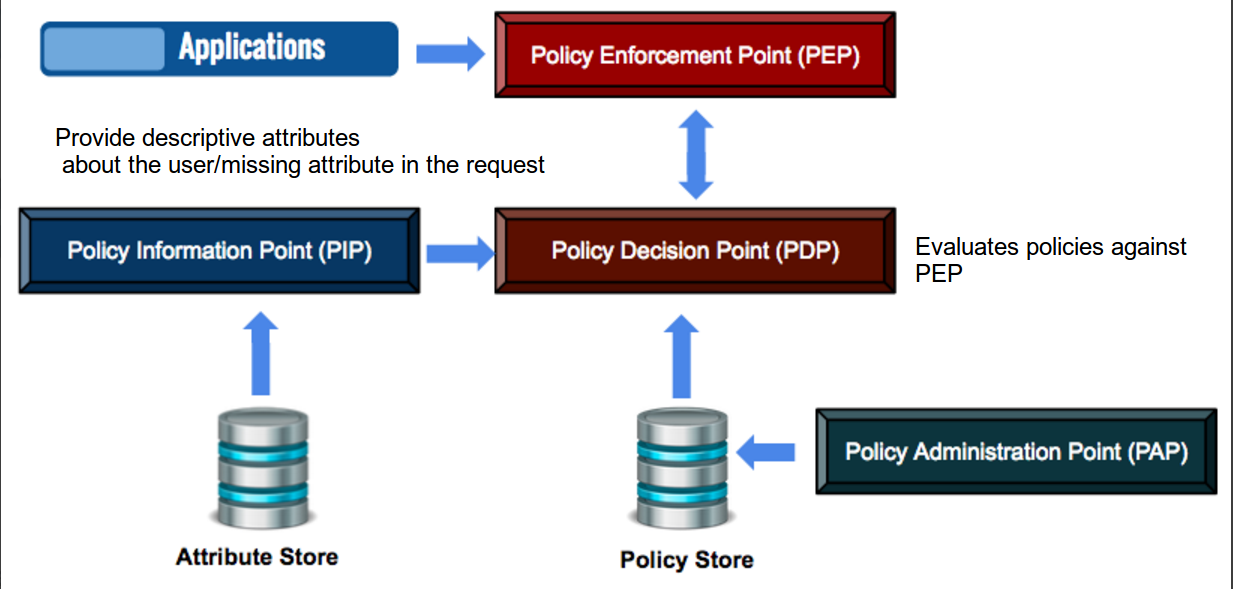 Applications

Policy Enforcement Point (PEP)

Provide descriptive attributes about the user/missing attribute in the request

Policy Information Point (PIP)

Policy Decision Point (PDP)

Evaluates policies against PEP

Policy Administration Point (PAP)

Attribute Store

Policy Store